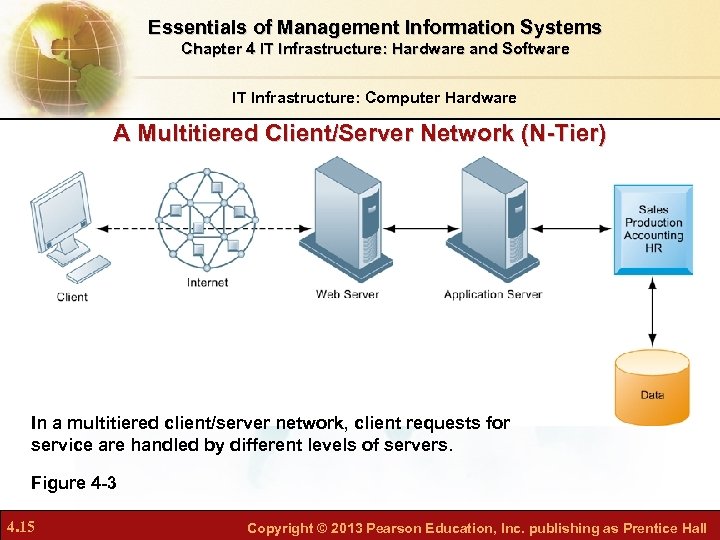 Essentials of Management Information Systems
Chapter 4 IT Infrastructure: Hardware and Software

IT Infrastructure: Computer Hardware

A Multitiered Client/Server Network (N-Tier)

Client

Internet

Web Server

Application Server

Sales
Production
Accounting
HR

Data

In a multitiered client/server network, client requests for service are handled by different levels of servers.

Figure 4-3

4.15

Copyright © 2013 Pearson Education, Inc. publishing as Prentice Hall